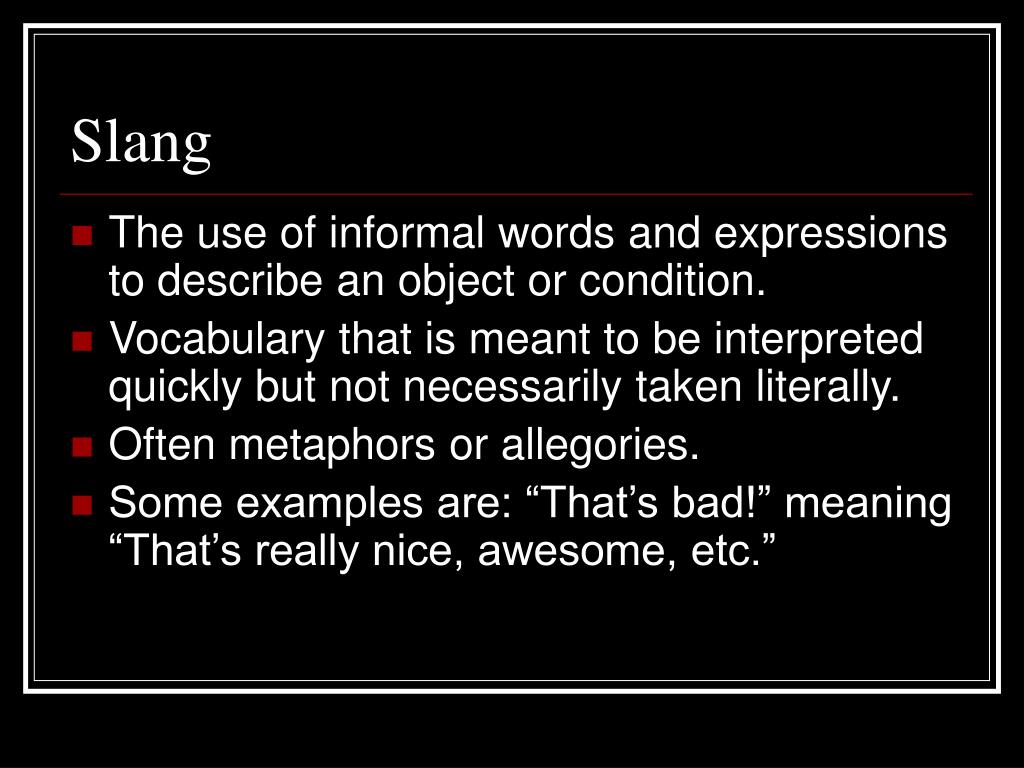 Slang

- The use of informal words and expressions to describe an object or condition.
- Vocabulary that is meant to be interpreted quickly but not necessarily taken literally.
- Often metaphors or allegories.
- Some examples are: “That’s bad!” meaning “That’s really nice, awesome, etc.”